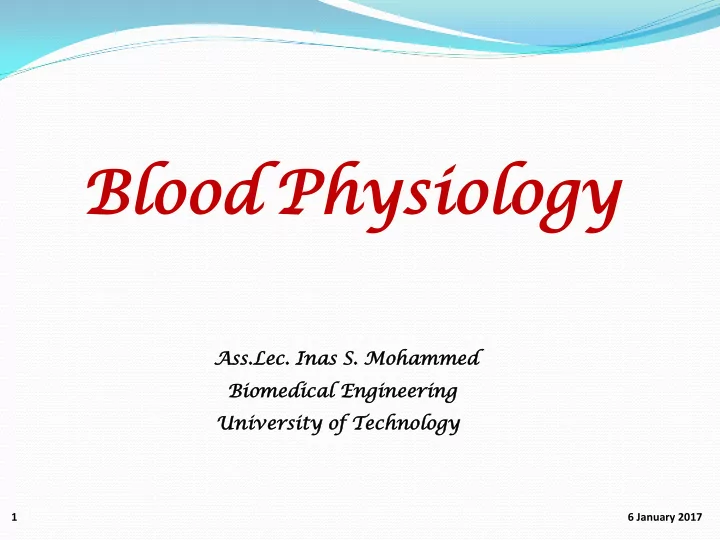 Blood Physiology

Ass.Lec. Inas S. Mohammed
Biomedical Engineering
University of Technology

1

6 January 2017